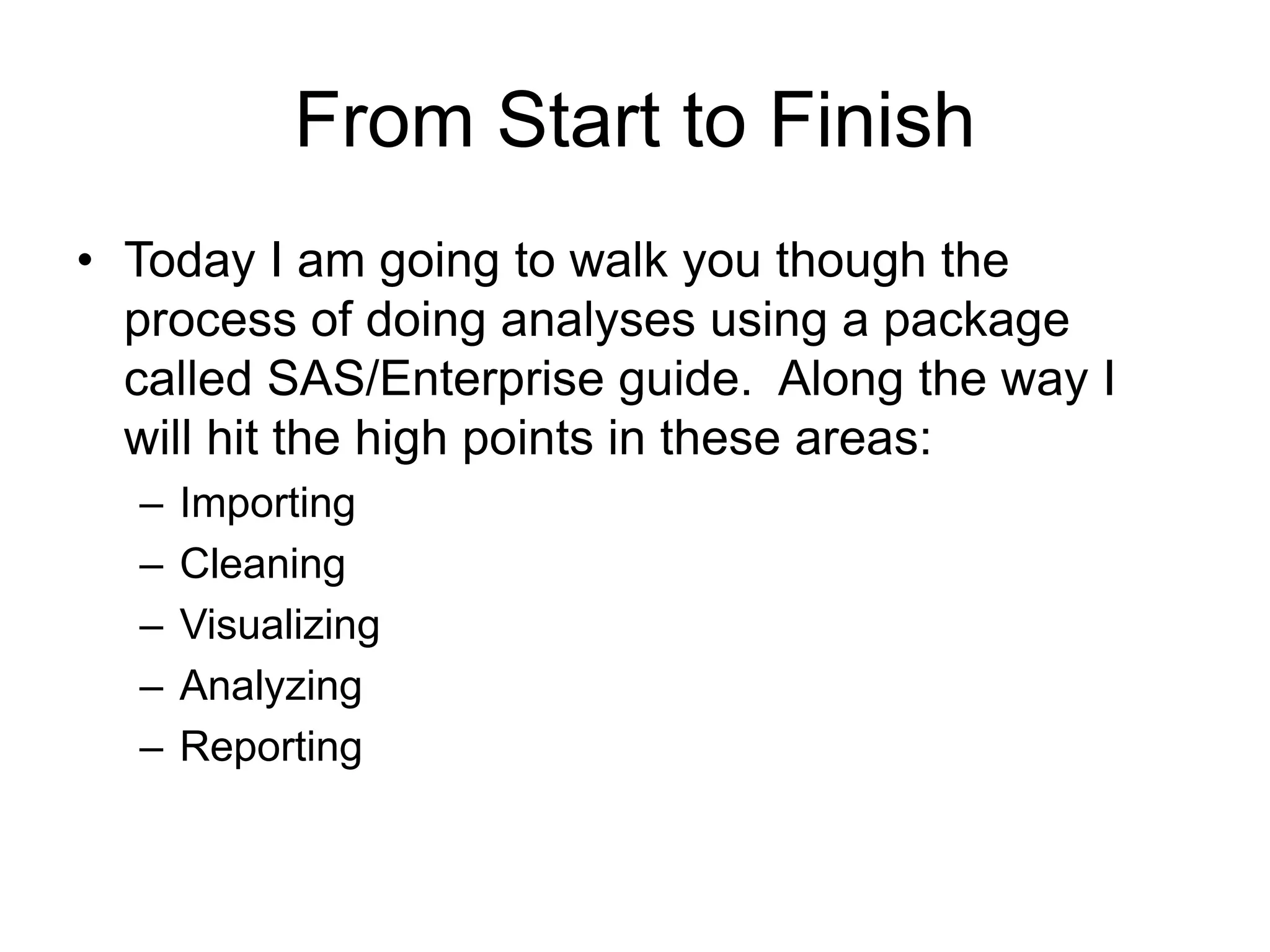 From Start to Finish

• Today I am going to walk you though the process of doing analyses using a package called SAS/Enterprise guide. Along the way I will hit the high points in these areas:

– Importing
– Cleaning
– Visualizing
– Analyzing
– Reporting